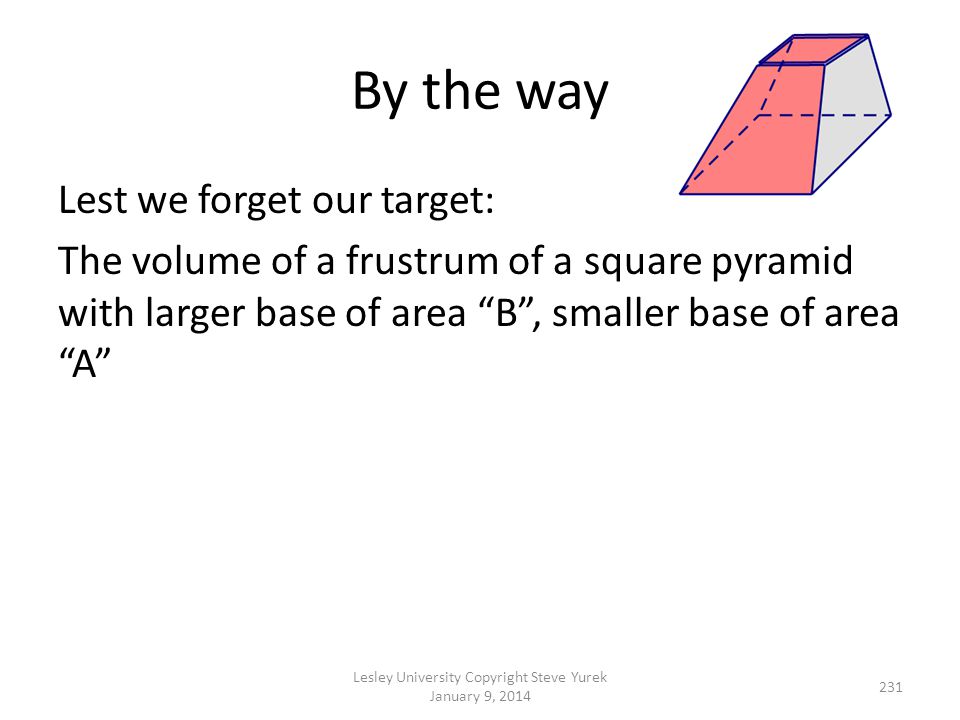 By the way

Lest we forget our target:

The volume of a frustrum of a square pyramid with larger base of area “B”, smaller base of area “A”

Lesley University Copyright Steve Yurek
January 9, 2014

231